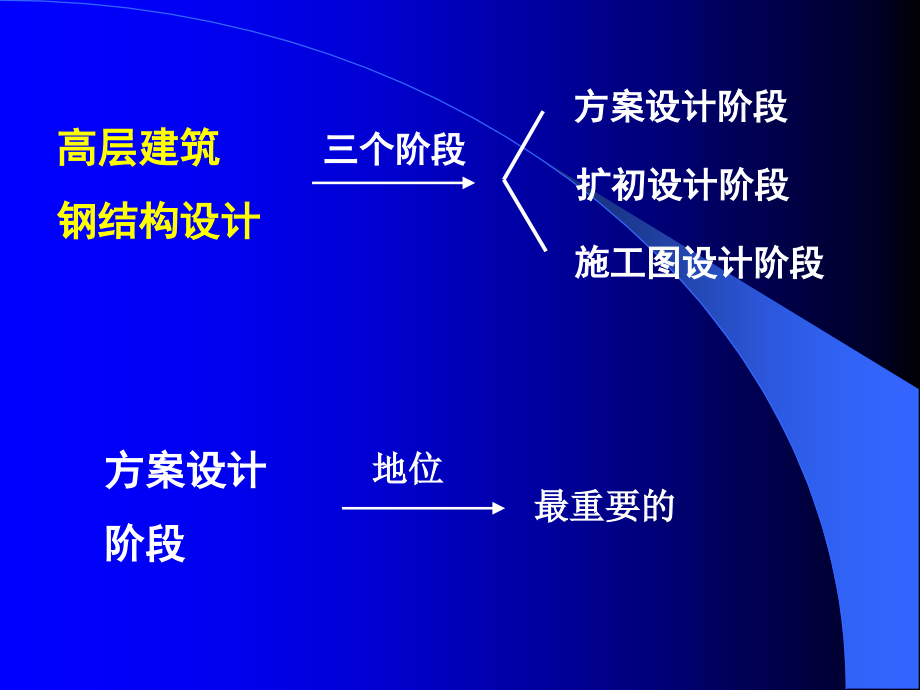 高层建筑
钢结构设计

三个阶段

方案设计阶段
扩初设计阶段
施工图设计阶段

方案设计
阶段

地位

最重要的